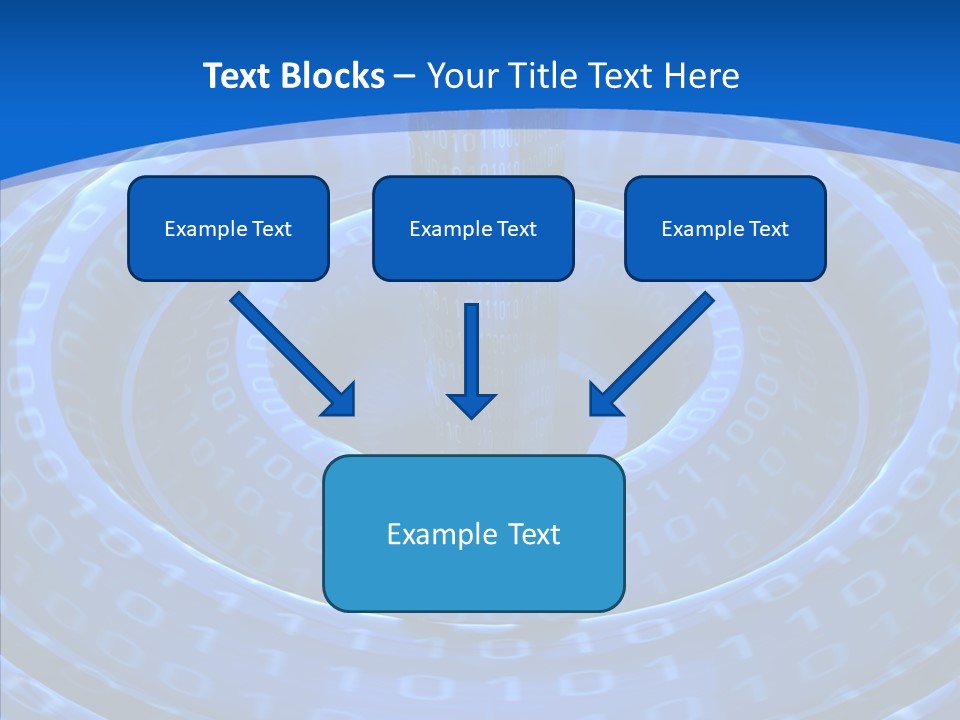 Text Blocks – Your Title Text Here

Example Text

Example Text

Example Text

Example Text